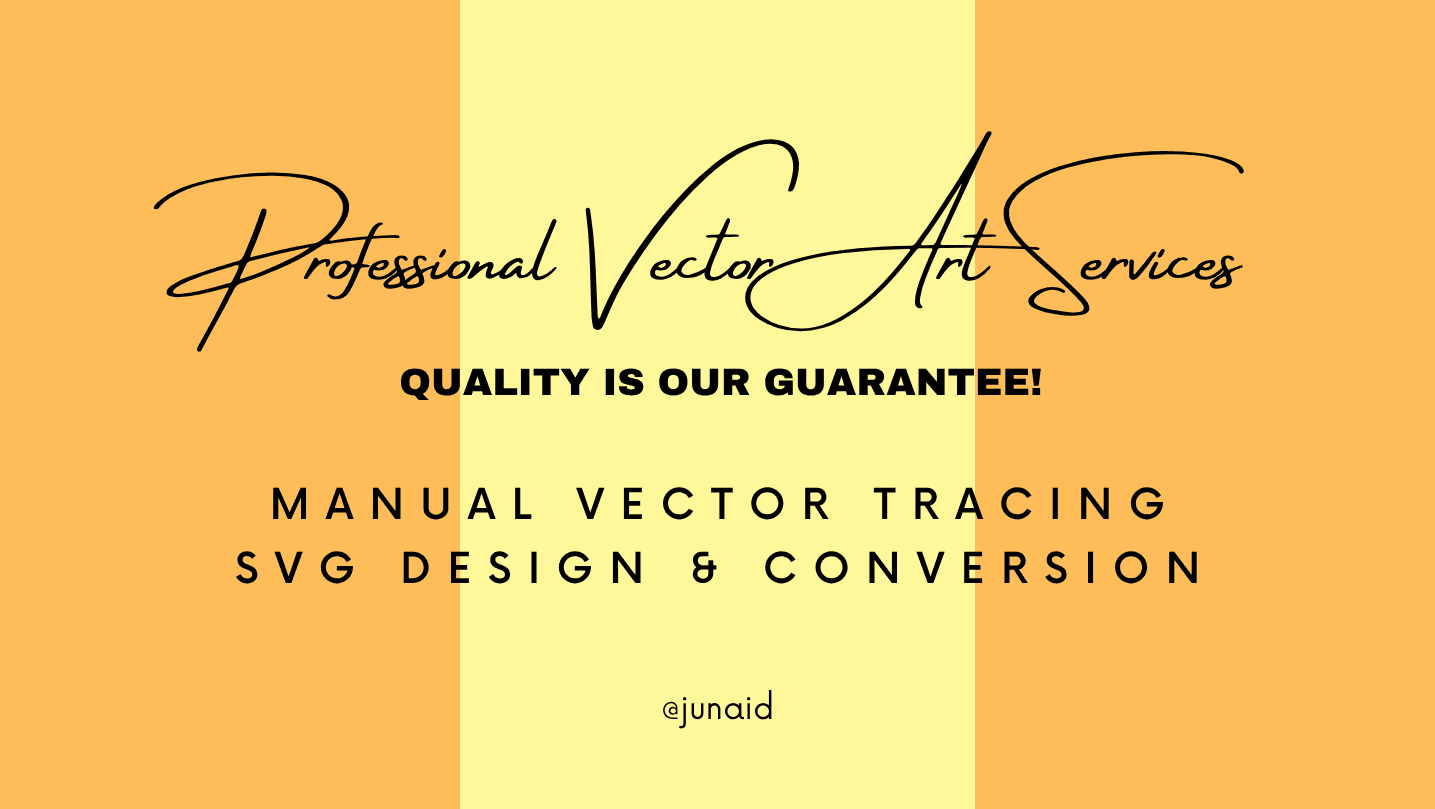 Professional Vector Art Services

QUALITY IS OUR GUARANTEE!

MANUAL VECTOR TRACING
SVG DESIGN & CONVERSION

@junaid